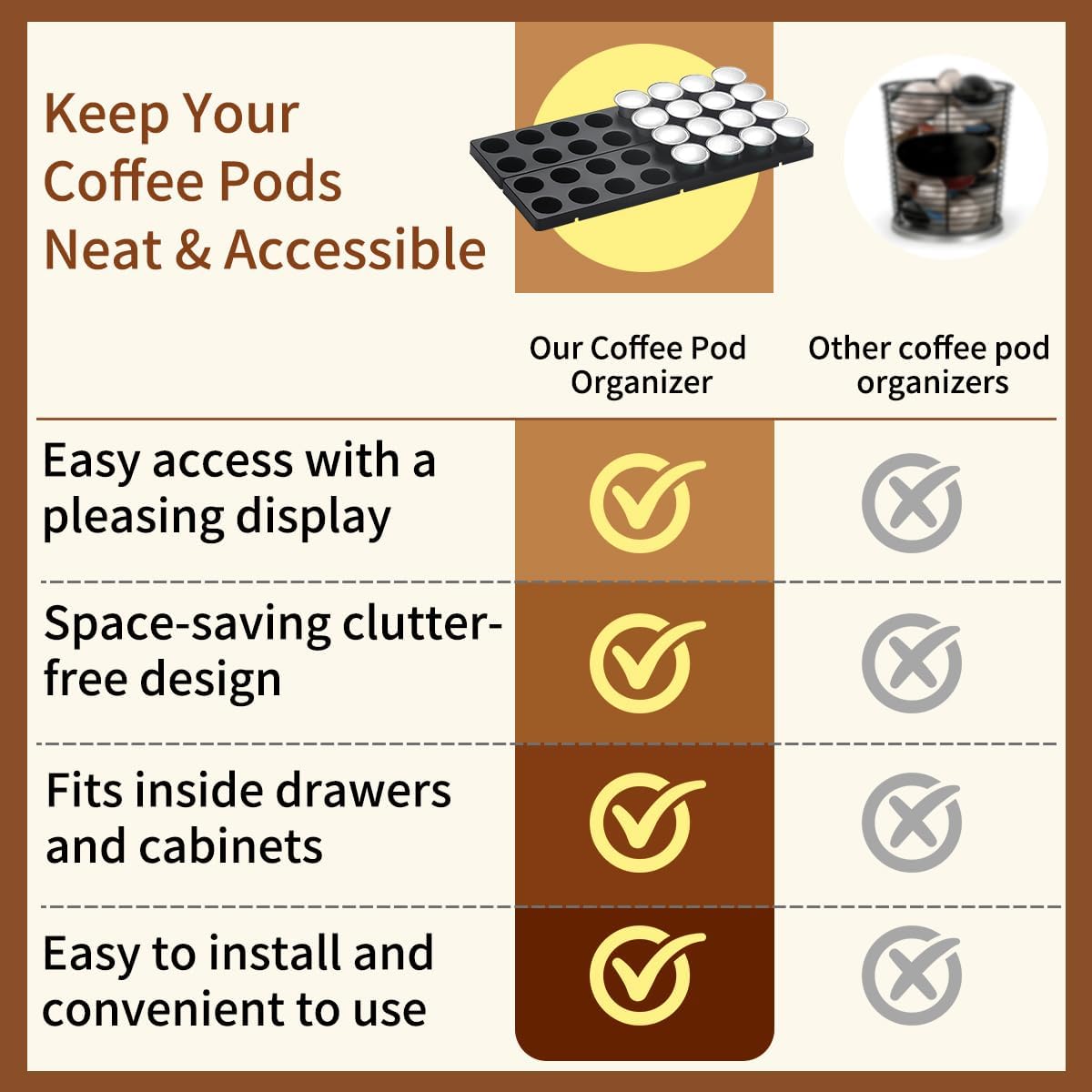 Keep Your Coffee Pods Neat & Accessible

| | Our Coffee Pod Organizer | Other coffee pod organizers |
|---|---|---|
| Easy access with a pleasing display | ✓ | ✗ |
| Space-saving clutter-free design | ✓ | ✗ |
| Fits inside drawers and cabinets | ✓ | ✗ |
| Easy to install and convenient to use | ✓ | ✗ |